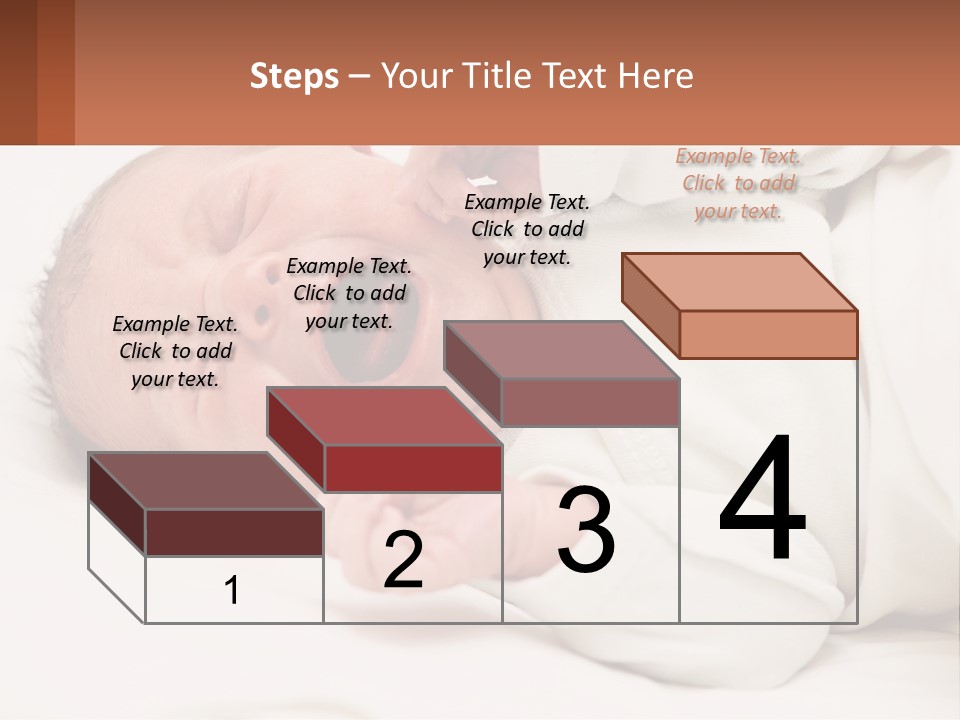 Steps – Your Title Text Here

Example Text. Click to add your text.

Example Text. Click to add your text.

Example Text. Click to add your text.

Example Text. Click to add your text.

1

2

3

4